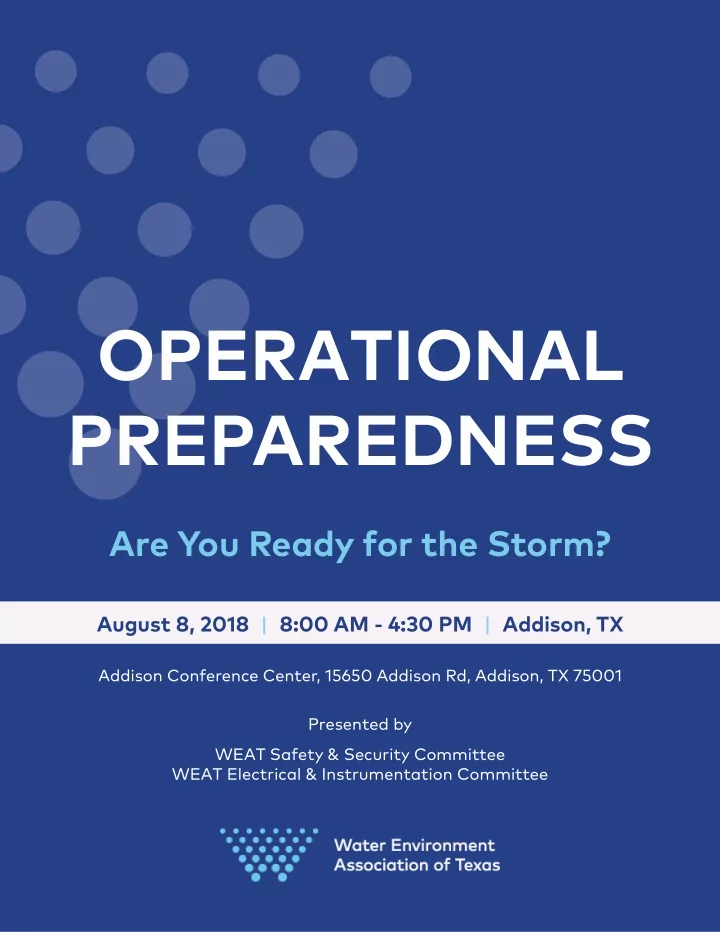 OPERATIONAL PREPAREDNESS

Are You Ready for the Storm?

August 8, 2018 | 8:00 AM - 4:30 PM | Addison, TX

Addison Conference Center, 15650 Addison Rd, Addison, TX 75001

Presented by

WEAT Safety & Security Committee
WEAT Electrical & Instrumentation Committee

Water Environment Association of Texas